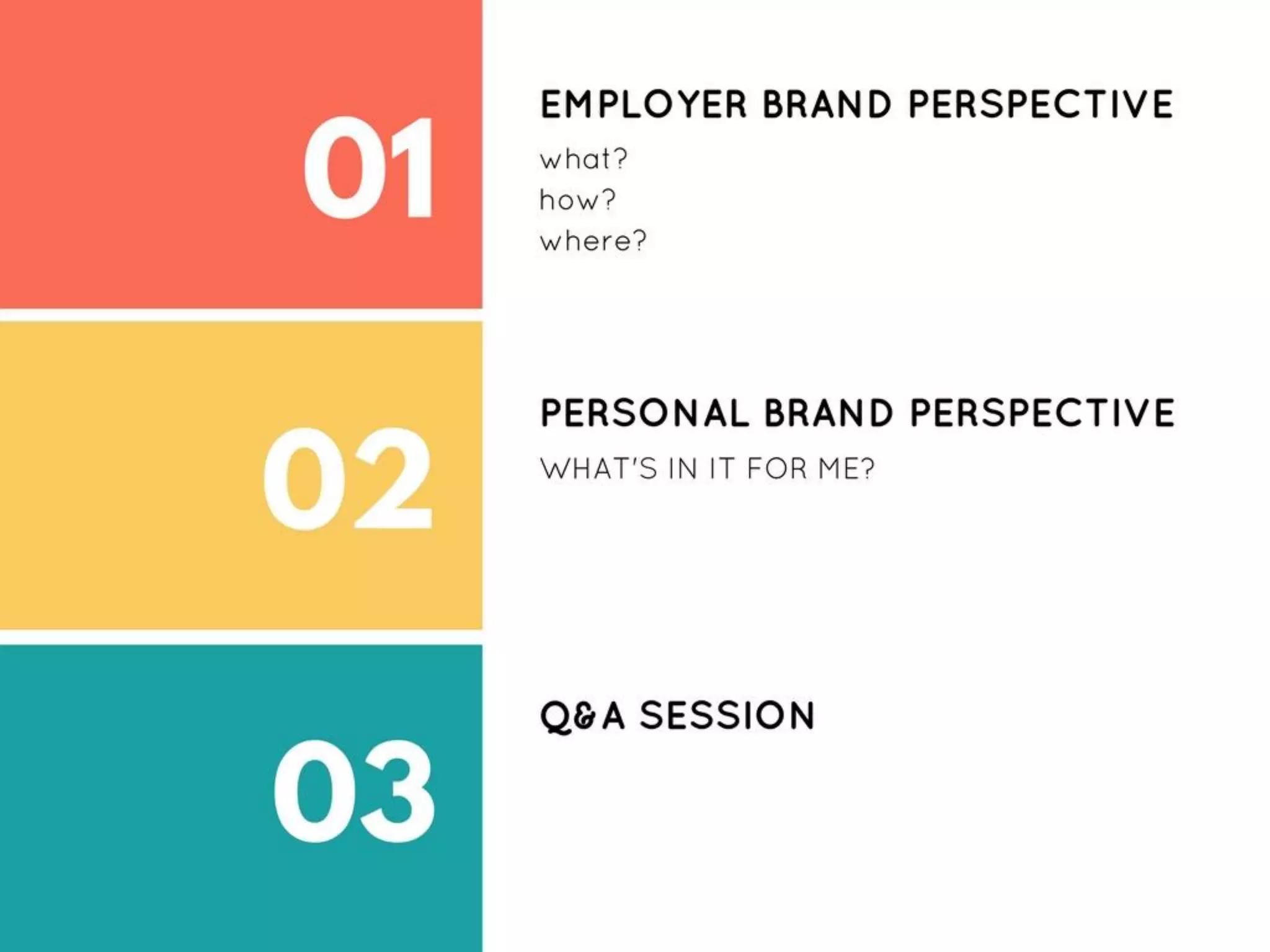 01

EMPLOYER BRAND PERSPECTIVE

what?
how?
where?

02

PERSONAL BRAND PERSPECTIVE

WHAT'S IN IT FOR ME?

03

Q&A SESSION